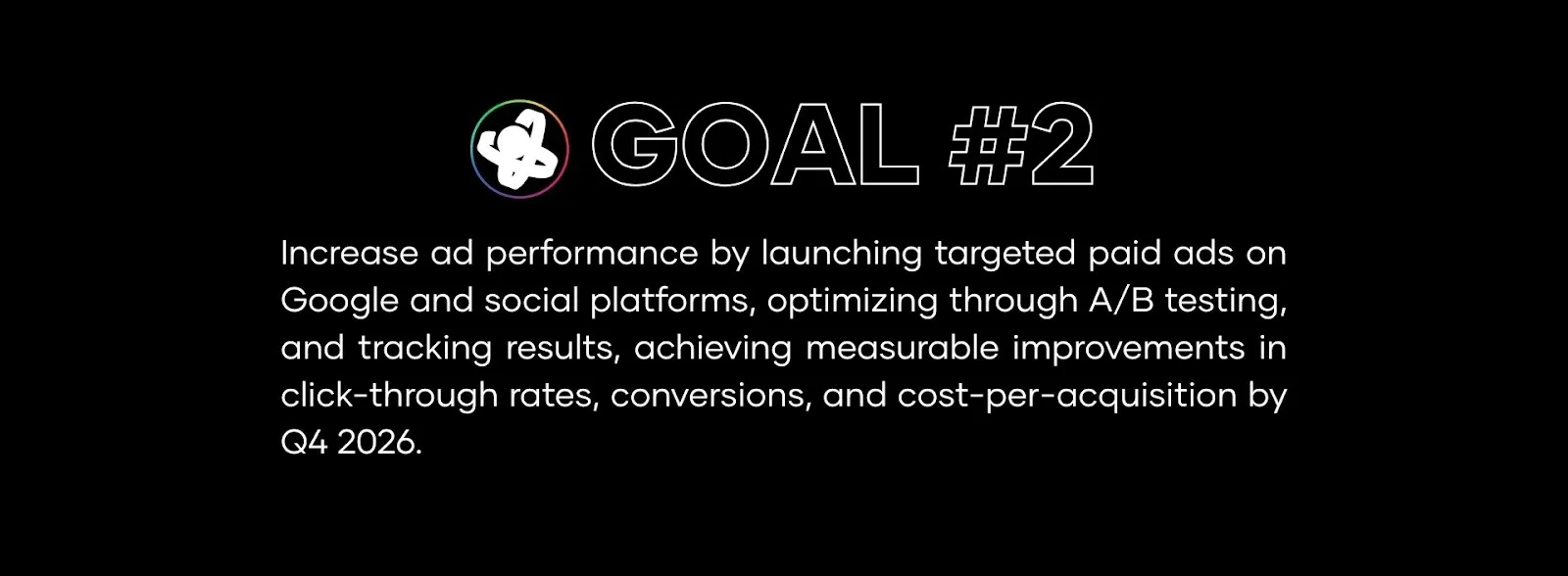 GOAL #2

Increase ad performance by launching targeted paid ads on Google and social platforms, optimizing through A/B testing, and tracking results, achieving measurable improvements in click-through rates, conversions, and cost-per-acquisition by Q4 2026.